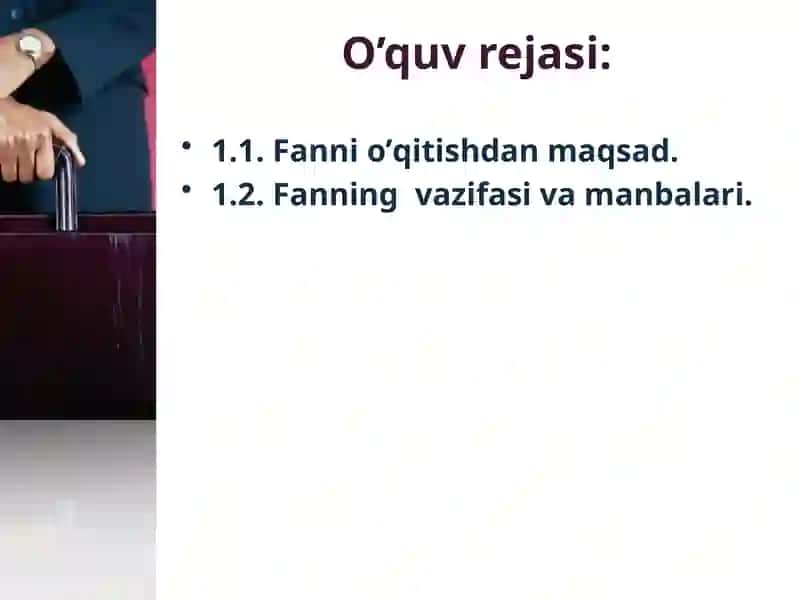 O’quv rejasi:

• 1.1. Fanni o’qitishdan maqsad.
• 1.2. Fanning vazifasi va manbalari.